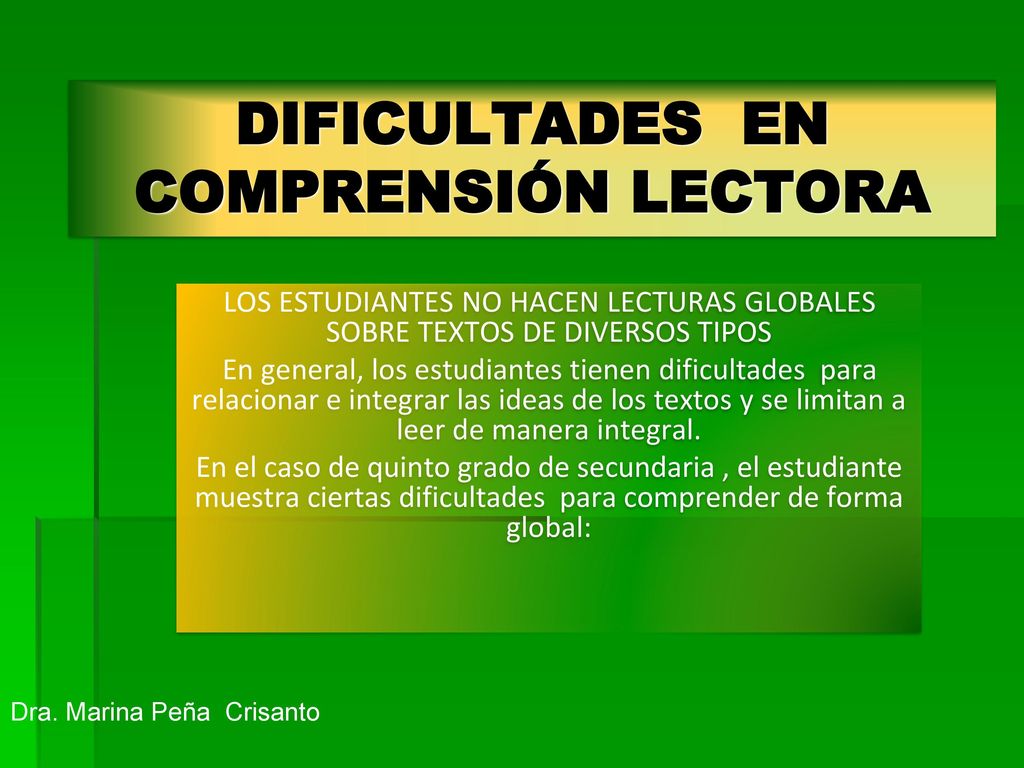 DIFICULTADES EN COMPRENSIÓN LECTORA

LOS ESTUDIANTES NO HACEN LECTURAS GLOBALES SOBRE TEXTOS DE DIVERSOS TIPOS

En general, los estudiantes tienen dificultades para relacionar e integrar las ideas de los textos y se limitan a leer de manera integral.

En el caso de quinto grado de secundaria , el estudiante muestra ciertas dificultades para comprender de forma global:

Dra. Marina Peña Crisanto